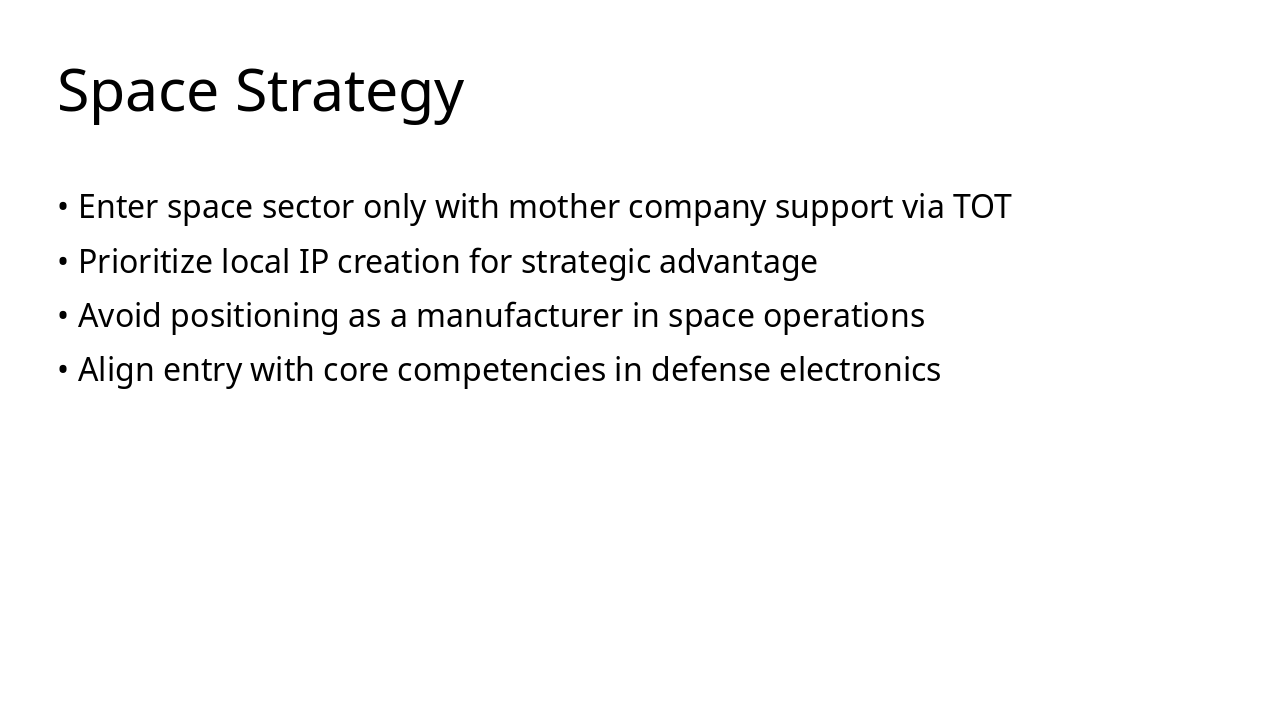 Space Strategy

• Enter space sector only with mother company support via TOT
• Prioritize local IP creation for strategic advantage
• Avoid positioning as a manufacturer in space operations
• Align entry with core competencies in defense electronics